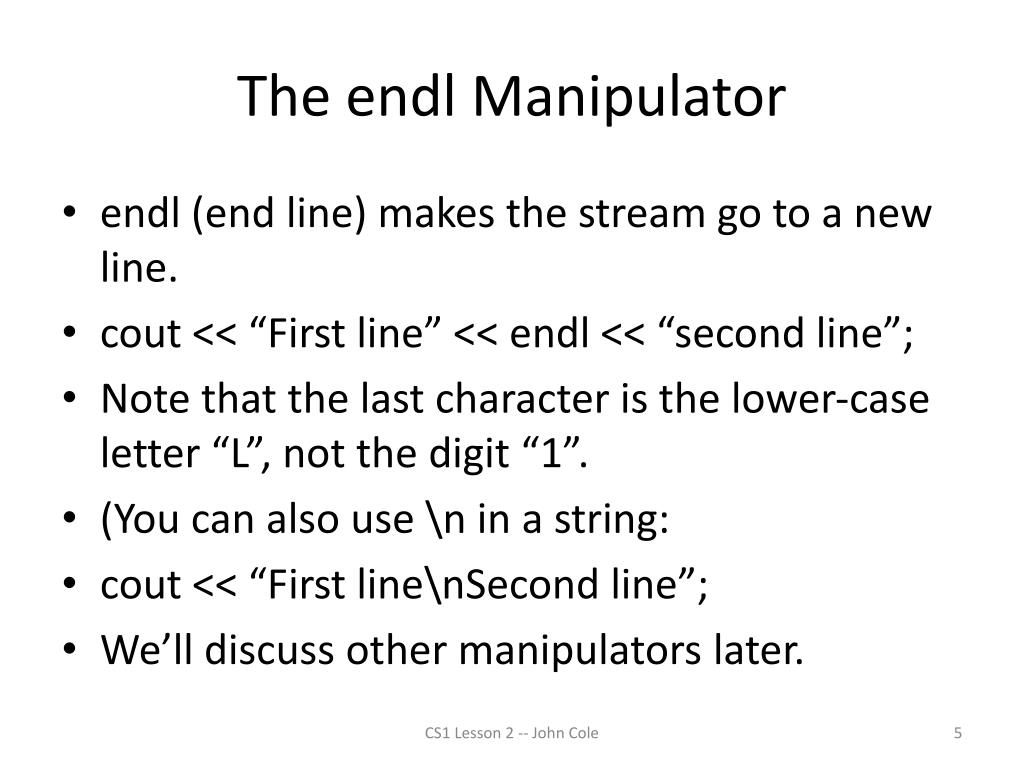 The endl Manipulator

• endl (end line) makes the stream go to a new line.
• cout << “First line” << endl << “second line”;
• Note that the last character is the lower-case letter “L”, not the digit “1”.
• (You can also use \n in a string:
• cout << “First line\nSecond line”;
• We’ll discuss other manipulators later.

CS1 Lesson 2 -- John Cole

5